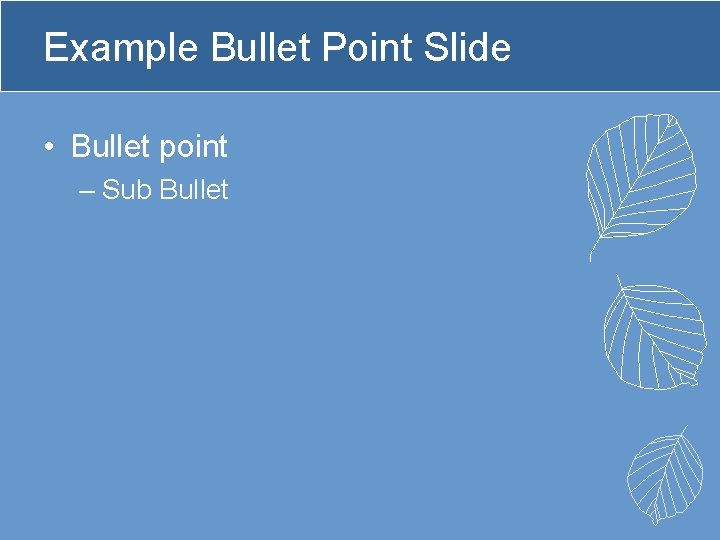 Example Bullet Point Slide

• Bullet point
  – Sub Bullet